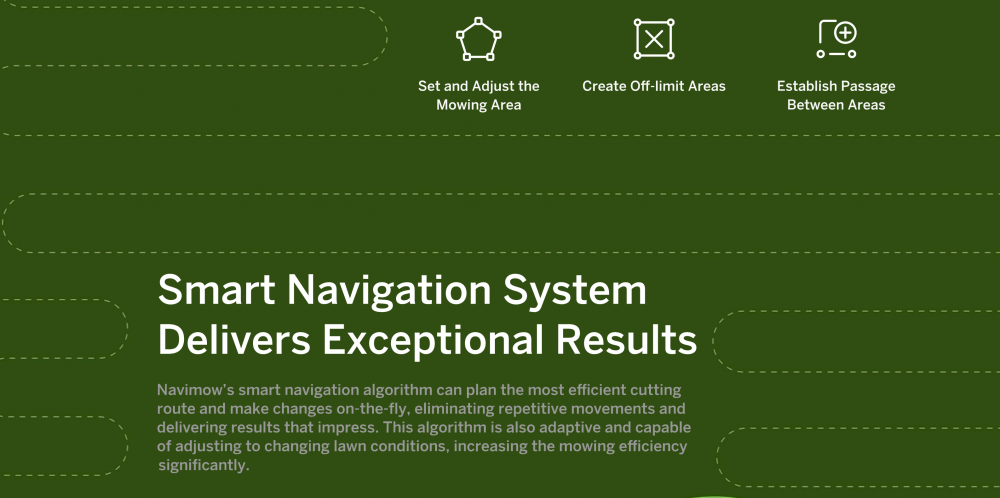 Set and Adjust the Mowing Area

Create Off-limit Areas

Establish Passage Between Areas

Smart Navigation System Delivers Exceptional Results

Navimow's smart navigation algorithm can plan the most efficient cutting route and make changes on-the-fly, eliminating repetitive movements and delivering results that impress. This algorithm is also adaptive and capable of adjusting to changing lawn conditions, increasing the mowing efficiency significantly.